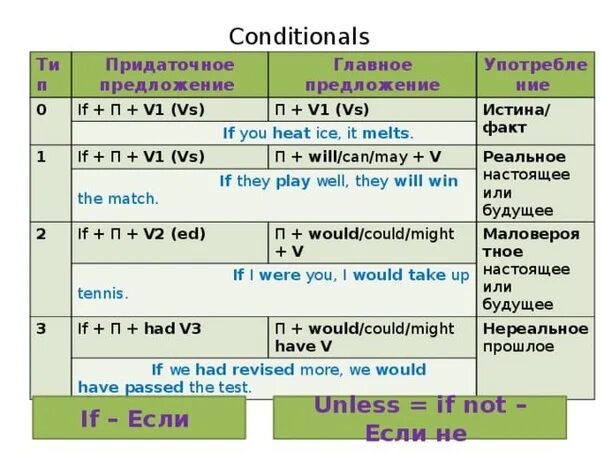 Conditionals

| Тип | Придаточное предложение | Главное предложение | Употребление |
|---|---|---|---|
| 0 | If + П + V1 (Vs) | П + V1 (Vs) | Истина/ факт |
| | If you heat ice, it melts. | | |
| 1 | If + П + V1 (Vs) | П + will/can/may + V | Реальное настоящее или будущее |
| | If they play well, they will win the match. | | |
| 2 | If + П + V2 (ed) | П + would/could/might + V | Маловероятное настоящее или будущее |
| | If I were you, I would take up tennis. | | |
| 3 | If + П + had V3 | П + would/could/might have V | Нереальное прошлое |
| | If we had revised more, we would have passed the test. | | |

If – Если

Unless = if not – Если не